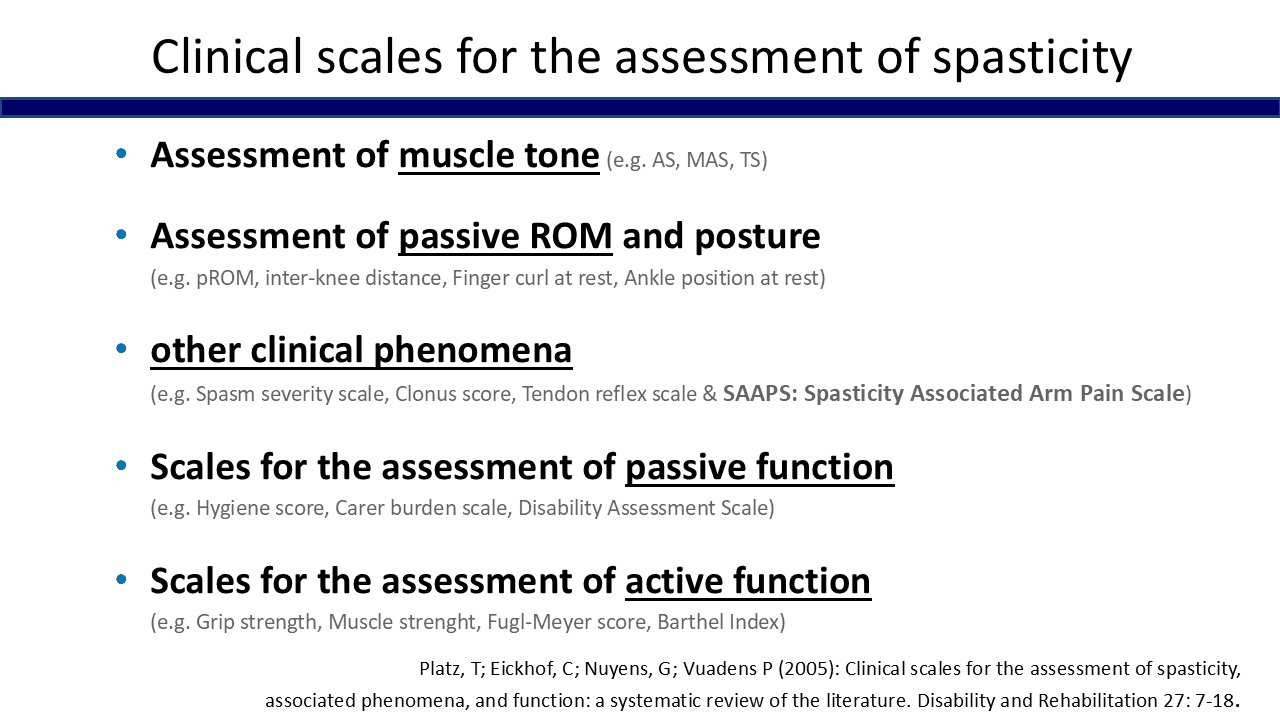 Clinical scales for the assessment of spasticity

• Assessment of muscle tone (e.g. AS, MAS, TS)

• Assessment of passive ROM and posture
(e.g. pROM, inter-knee distance, Finger curl at rest, Ankle position at rest)

• other clinical phenomena
(e.g. Spasm severity scale, Clonus score, Tendon reflex scale & SAAPS: Spasticity Associated Arm Pain Scale)

• Scales for the assessment of passive function
(e.g. Hygiene score, Carer burden scale, Disability Assessment Scale)

• Scales for the assessment of active function
(e.g. Grip strength, Muscle strenght, Fugl-Meyer score, Barthel Index)

Platz, T; Eickhof, C; Nuyens, G; Vuadens P (2005): Clinical scales for the assessment of spasticity, associated phenomena, and function: a systematic review of the literature. Disability and Rehabilitation 27: 7-18.